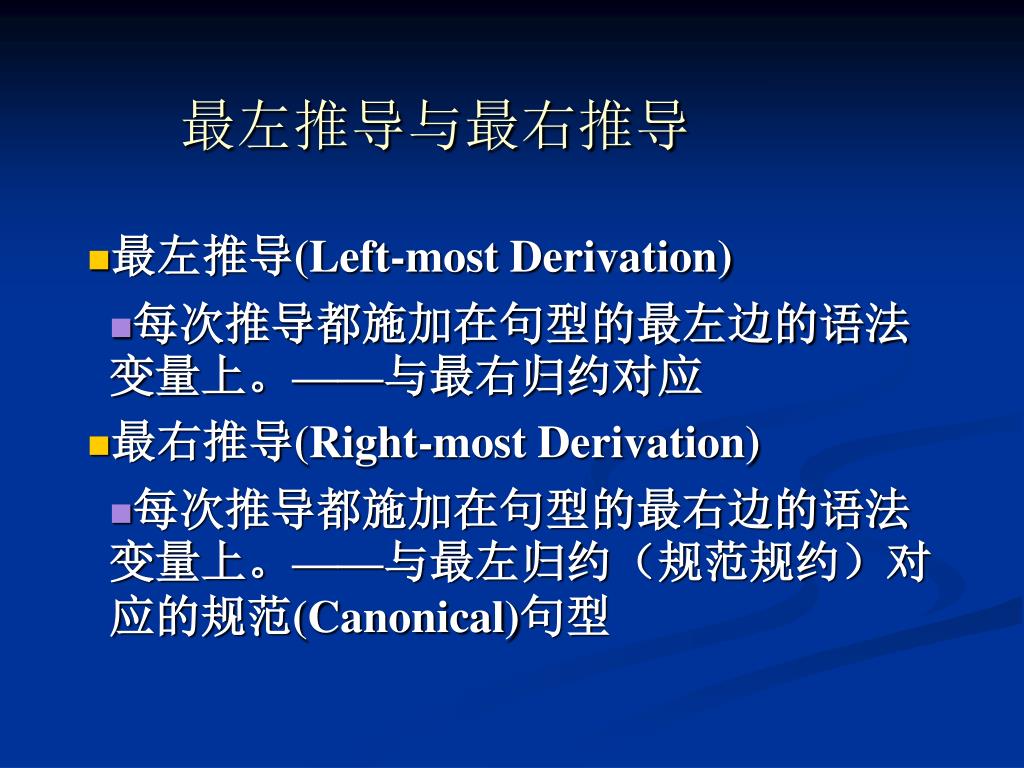 最左推导与最右推导

最左推导(Left-most Derivation)

每次推导都施加在句型的最左边的语法变量上。——与最右归约对应

最右推导(Right-most Derivation)

每次推导都施加在句型的最右边的语法变量上。——与最左归约（规范规约）对应的规范(Canonical)句型